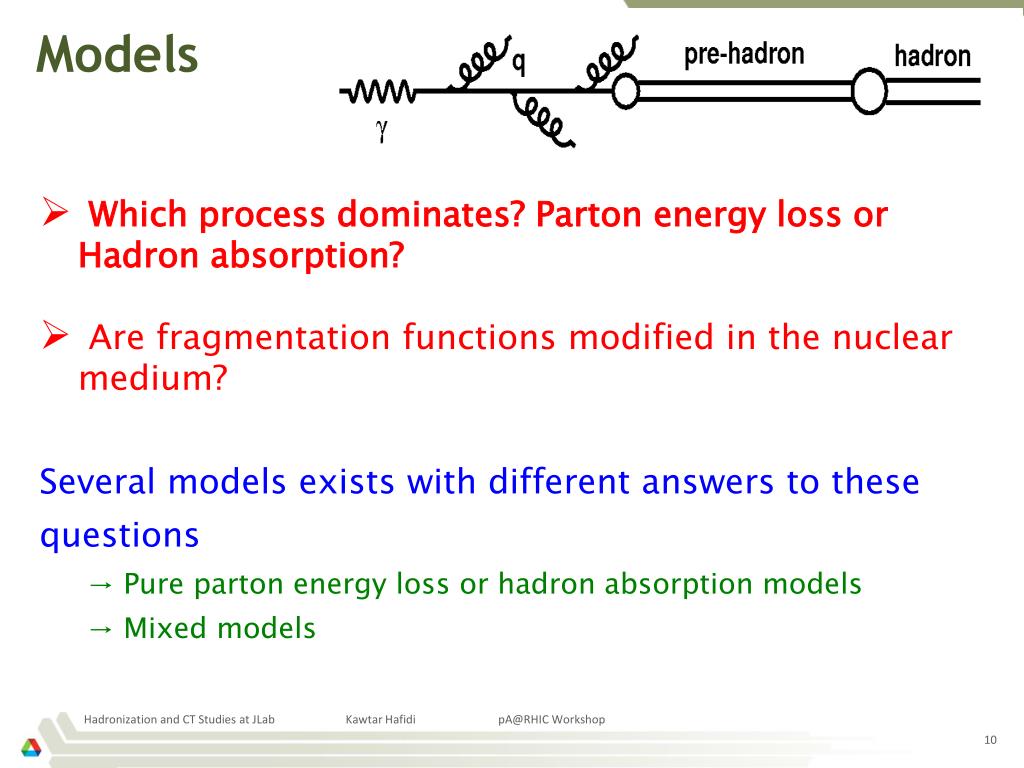 Models

q
pre-hadron
hadron
$\gamma$

➢ Which process dominates? Parton energy loss or Hadron absorption?

➢ Are fragmentation functions modified in the nuclear medium?

Several models exists with different answers to these questions

→ Pure parton energy loss or hadron absorption models

→ Mixed models

Hadronization and CT Studies at JLab Kawtar Hafidi pA@RHIC Workshop

10